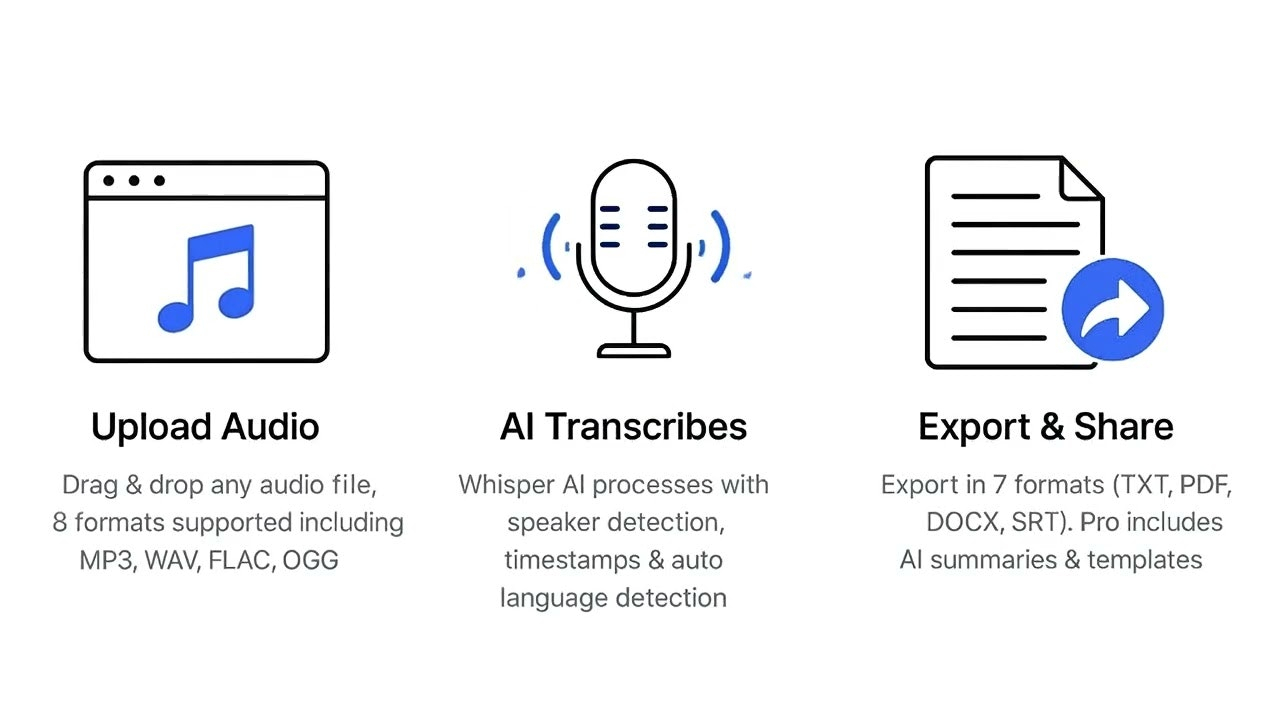 Upload Audio

Drag & drop any audio file, 8 formats supported including MP3, WAV, FLAC, OGG

AI Transcribes

Whisper AI processes with speaker detection, timestamps & auto language detection

Export & Share

Export in 7 formats (TXT, PDF, DOCX, SRT). Pro includes AI summaries & templates